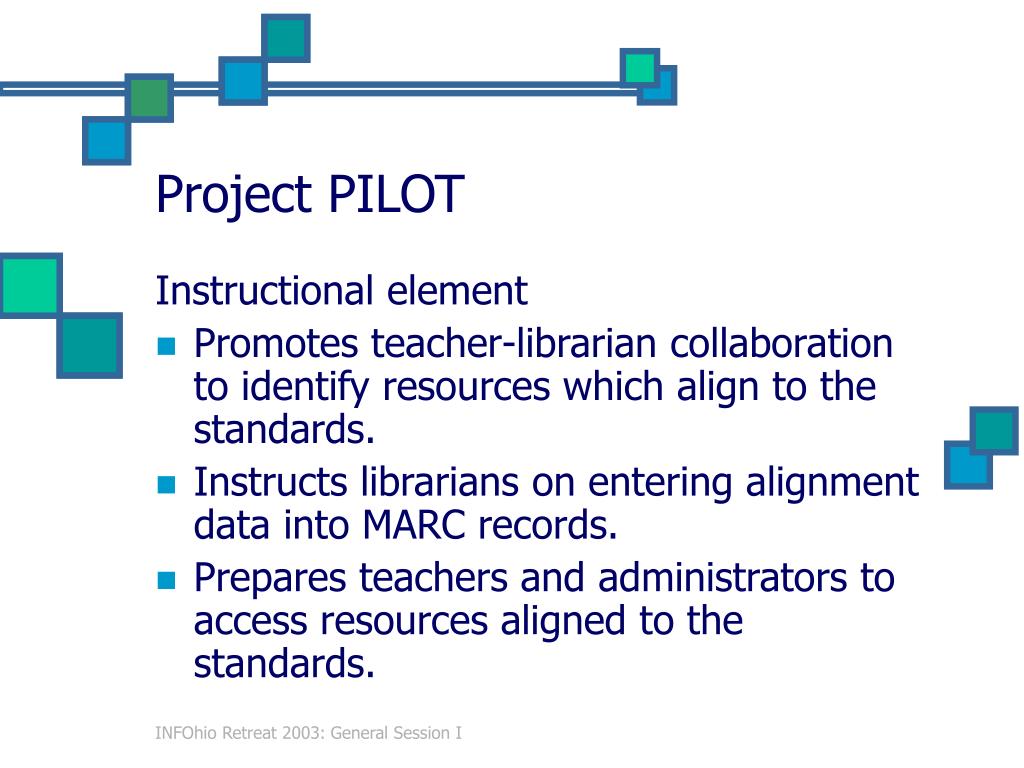 Project PILOT

Instructional element

- Promotes teacher-librarian collaboration to identify resources which align to the standards.
- Instructs librarians on entering alignment data into MARC records.
- Prepares teachers and administrators to access resources aligned to the standards.

INFOhio Retreat 2003: General Session I